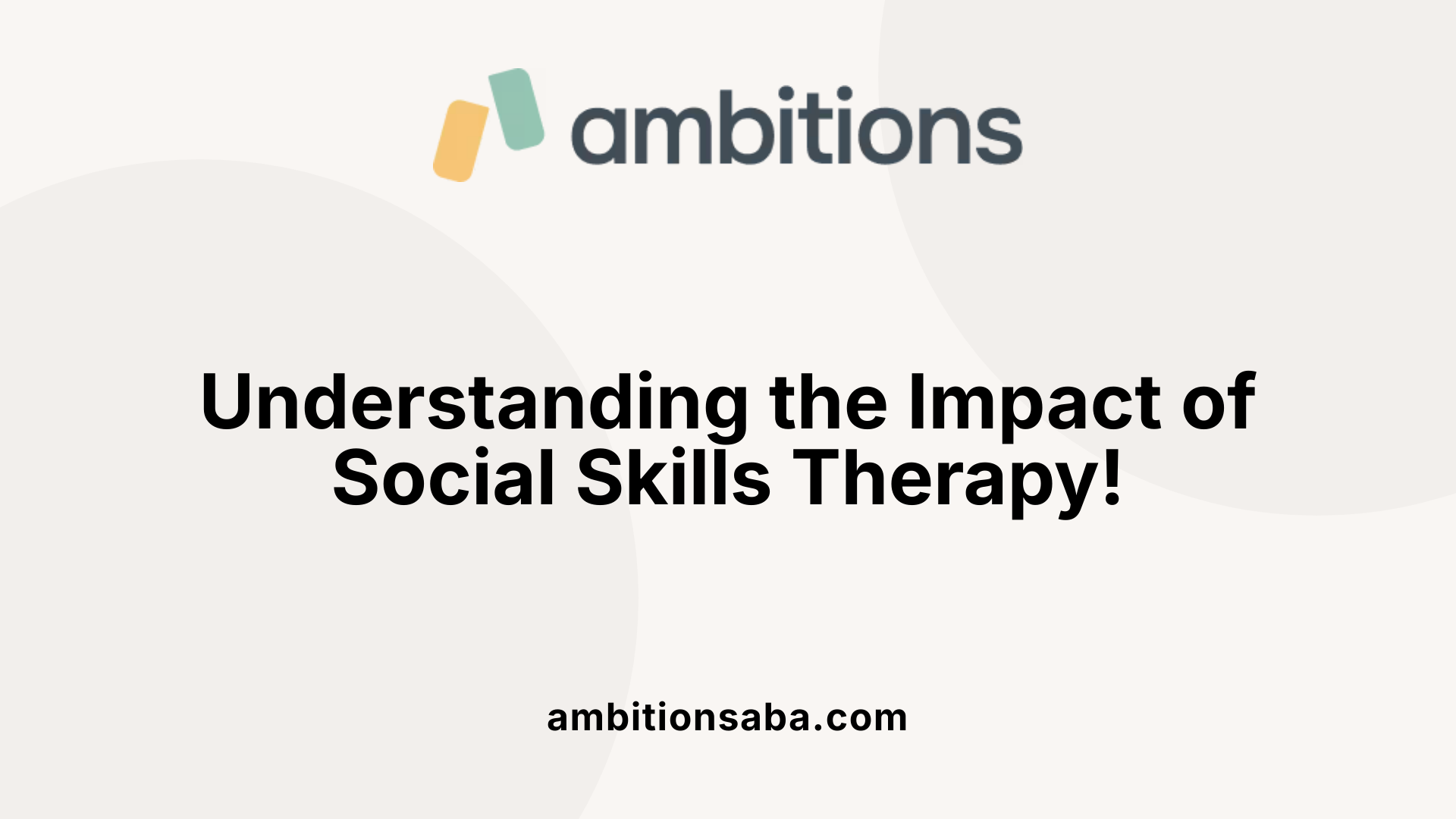 ambitions

Understanding the Impact of Social Skills Therapy!

ambitionsaba.com